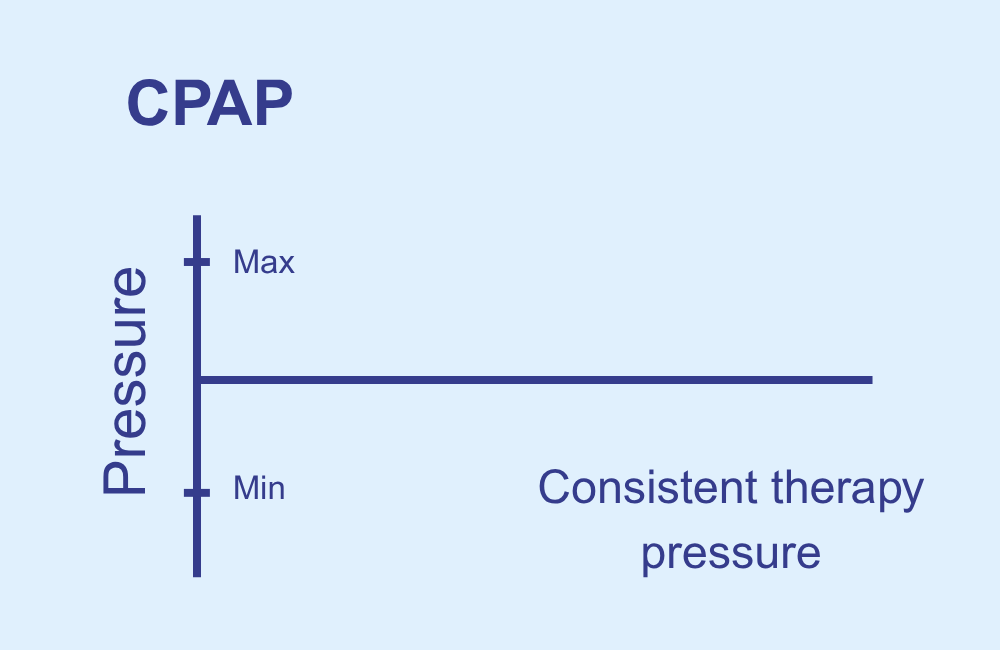 CPAP

Pressure

Max

Min

Consistent therapy pressure